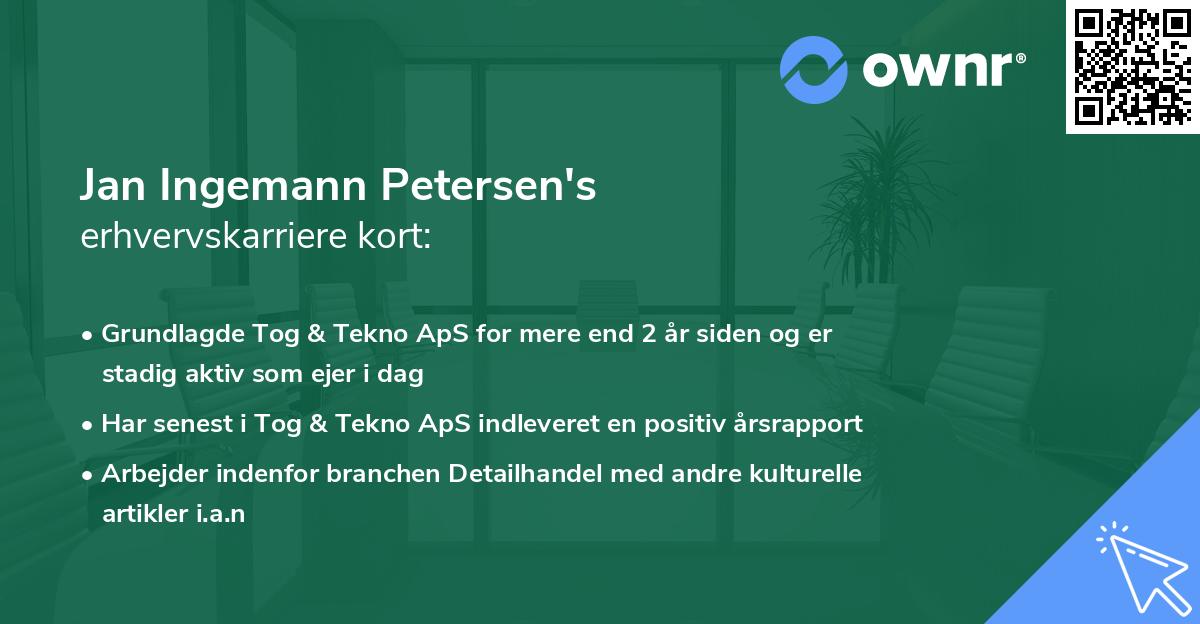 ownr®

Jan Ingemann Petersen's
erhvervskarriere kort:

• Grundlagde Tog & Tekno ApS for mere end 2 år siden og er stadig aktiv som ejer i dag
• Har senest i Tog & Tekno ApS indleveret en positiv årsrapport
• Arbejder indenfor branchen Detailhandel med andre kulturelle artikler i.a.n